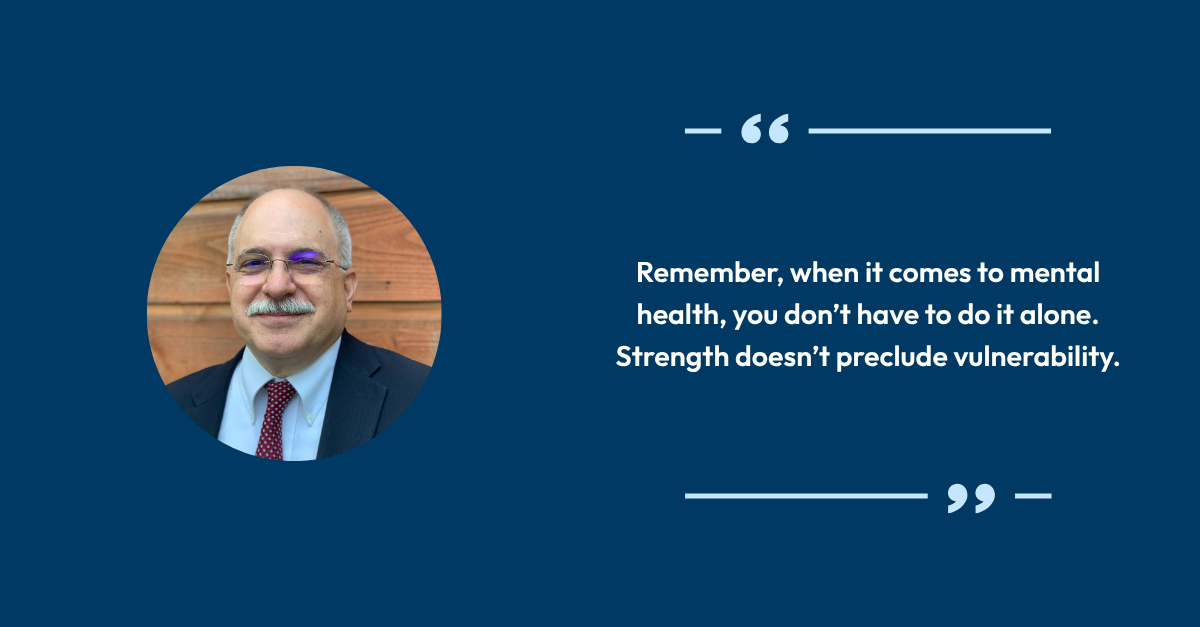 “

Remember, when it comes to mental health, you don’t have to do it alone. Strength doesn’t preclude vulnerability.

”